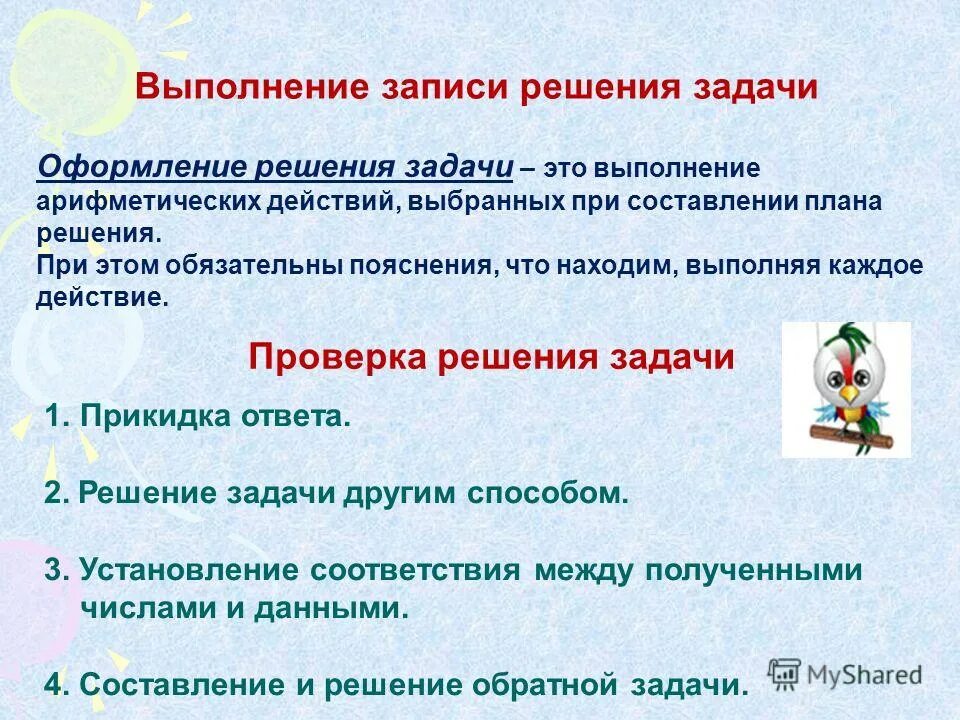 Выполнение записи решения задачи

Оформление решения задачи – это выполнение арифметических действий, выбранных при составлении плана решения.
При этом обязательны пояснения, что находим, выполняя каждое действие.

Проверка решения задачи

1. Прикидка ответа.

2. Решение задачи другим способом.

3. Установление соответствия между полученными числами и данными.

4. Составление и решение обратной задачи.

MyShared